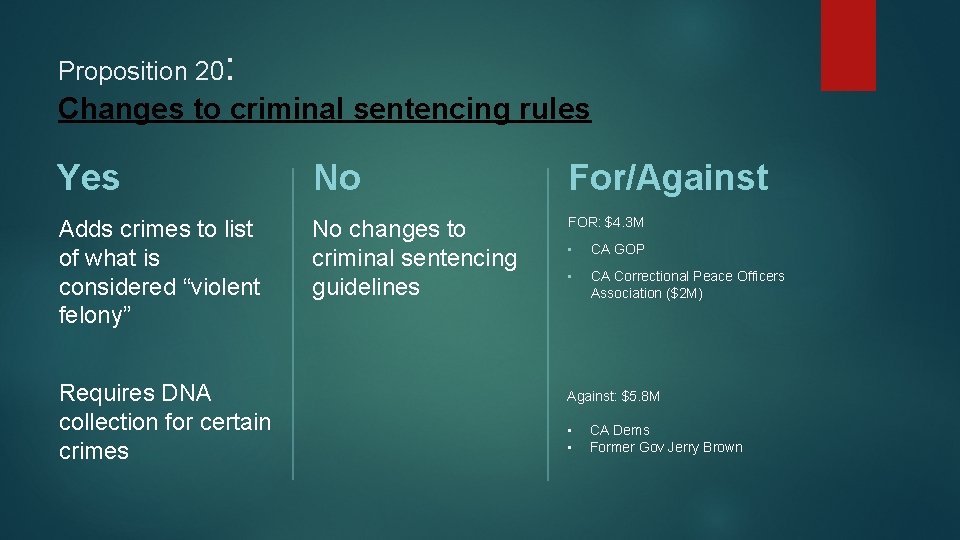 Proposition 20:
Changes to criminal sentencing rules

Yes

Adds crimes to list of what is considered “violent felony”

Requires DNA collection for certain crimes

No

No changes to criminal sentencing guidelines

For/Against

FOR: $4.3M

• CA GOP
• CA Correctional Peace Officers Association ($2M)

Against: $5.8M

• CA Dems
• Former Gov Jerry Brown